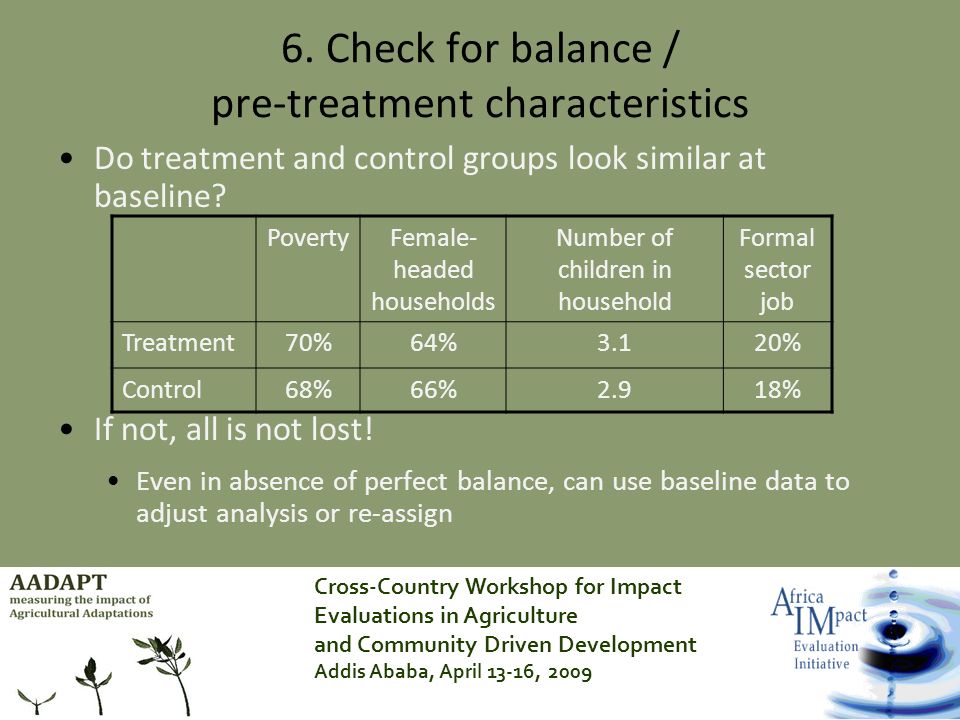 6. Check for balance / pre-treatment characteristics

• Do treatment and control groups look similar at baseline?

| | Poverty | Female-headed households | Number of children in household | Formal sector job |
|---|---|---|---|---|
| Treatment | 70% | 64% | 3.1 | 20% |
| Control | 68% | 66% | 2.9 | 18% |

• If not, all is not lost!

• Even in absence of perfect balance, can use baseline data to adjust analysis or re-assign

AADAPT
measuring the impact of Agricultural Adaptations

Cross-Country Workshop for Impact Evaluations in Agriculture and Community Driven Development
Addis Ababa, April 13-16, 2009

Africa IMpact Evaluation Initiative